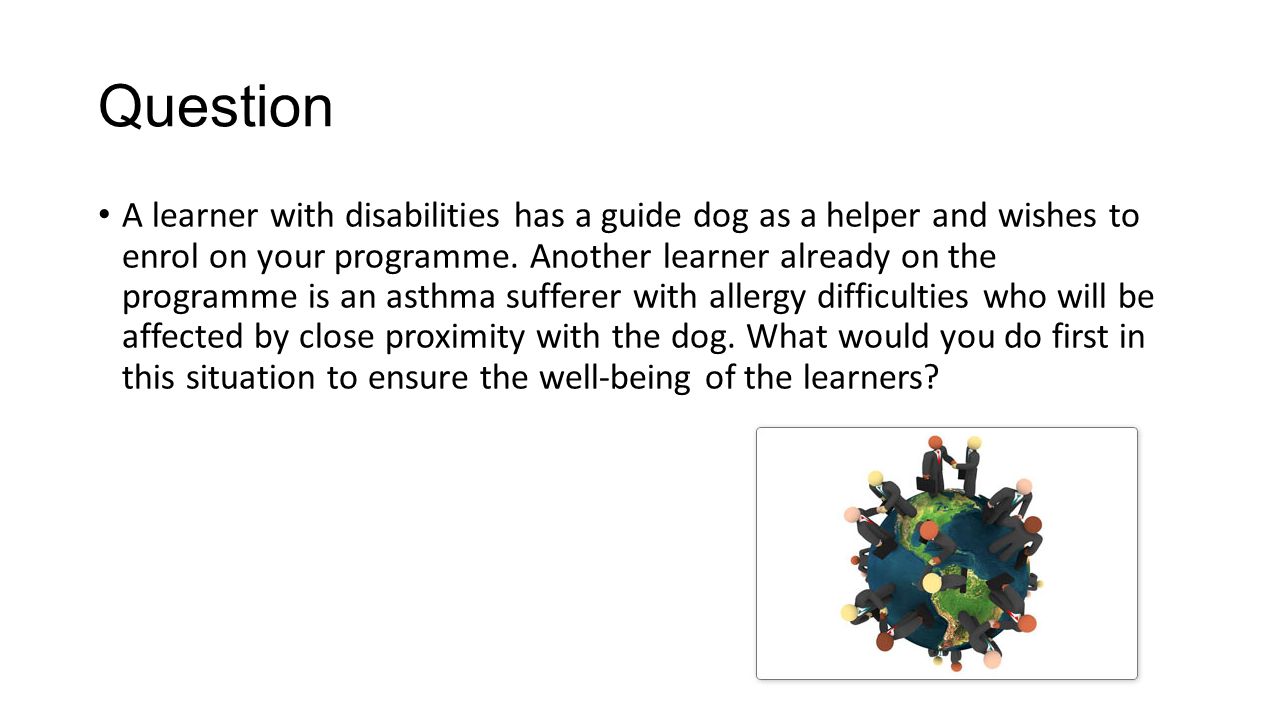 Question

• A learner with disabilities has a guide dog as a helper and wishes to enrol on your programme. Another learner already on the programme is an asthma sufferer with allergy difficulties who will be affected by close proximity with the dog. What would you do first in this situation to ensure the well-being of the learners?